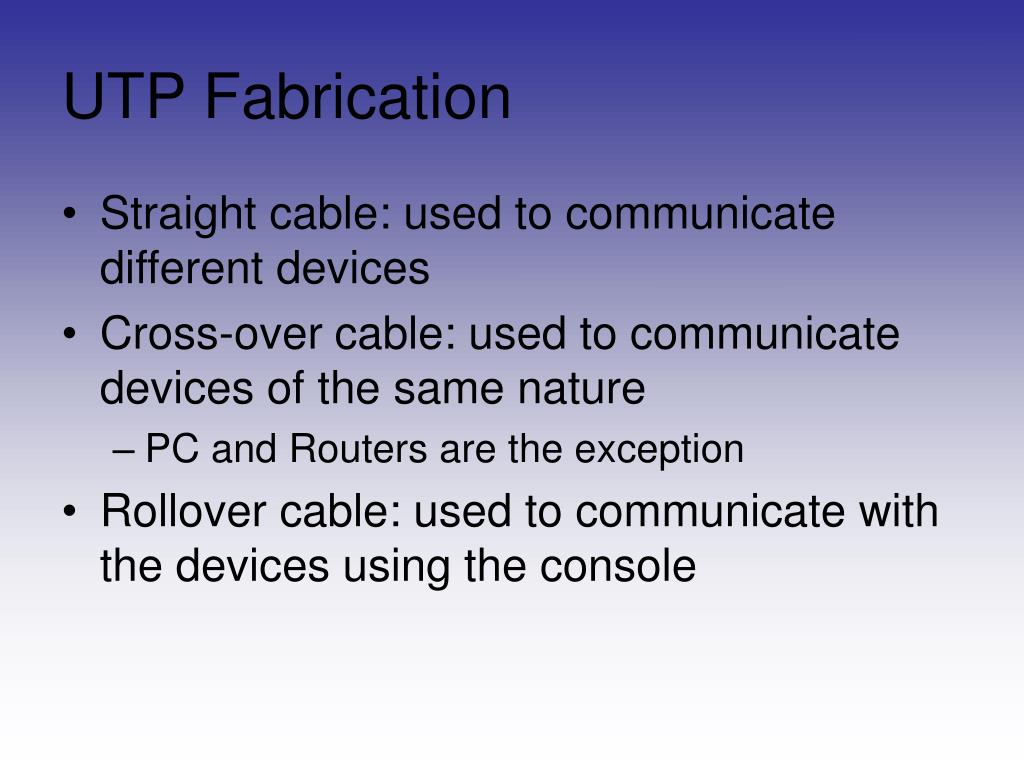 UTP Fabrication

• Straight cable: used to communicate different devices
• Cross-over cable: used to communicate devices of the same nature
– PC and Routers are the exception
• Rollover cable: used to communicate with the devices using the console